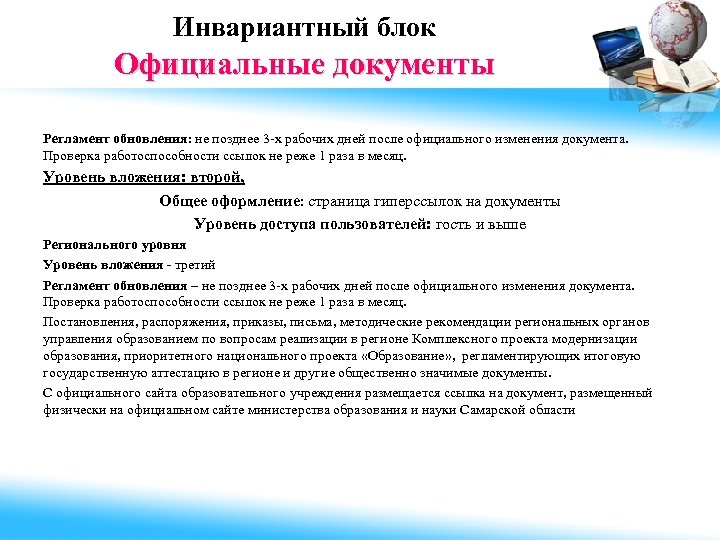 Инвариантный блок
Официальные документы

Регламент обновления: не позднее 3-х рабочих дней после официального изменения документа. Проверка работоспособности ссылок не реже 1 раза в месяц.

Уровень вложения: второй,

Общее оформление: страница гиперссылок на документы

Уровень доступа пользователей: гость и выше

Регионального уровня

Уровень вложения - третий

Регламент обновления – не позднее 3-х рабочих дней после официального изменения документа. Проверка работоспособности ссылок не реже 1 раза в месяц.

Постановления, распоряжения, приказы, письма, методические рекомендации региональных органов управления образованием по вопросам реализации в регионе Комплексного проекта модернизации образования, приоритетного национального проекта «Образование», регламентирующих итоговую государственную аттестацию в регионе и другие общественно значимые документы.

С официального сайта образовательного учреждения размещается ссылка на документ, размещенный физически на официальном сайте министерства образования и науки Самарской области